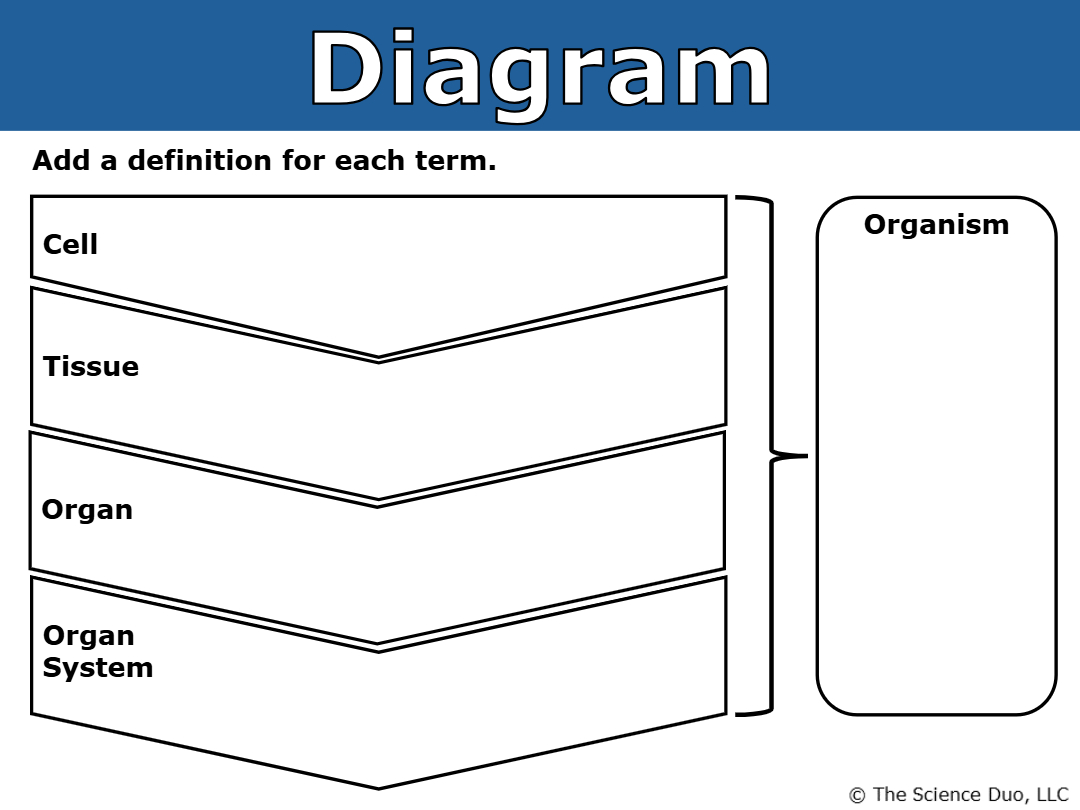 Diagram

Add a definition for each term.

Cell

Tissue

Organ

Organ System

Organism

© The Science Duo, LLC